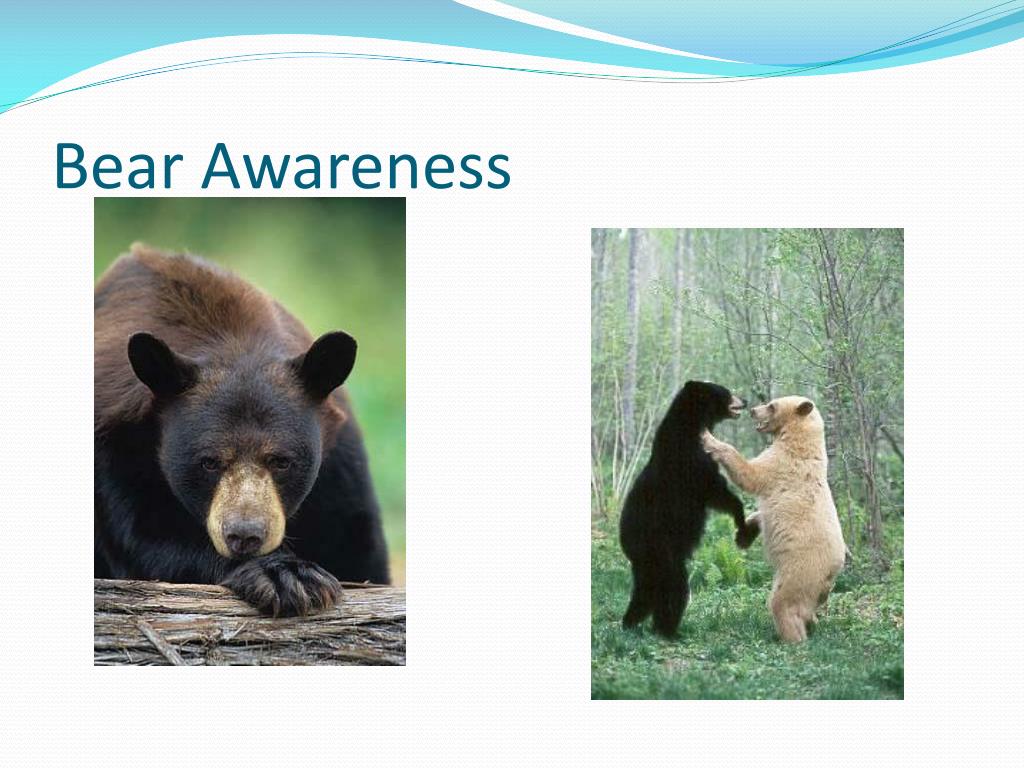 Bear Awareness